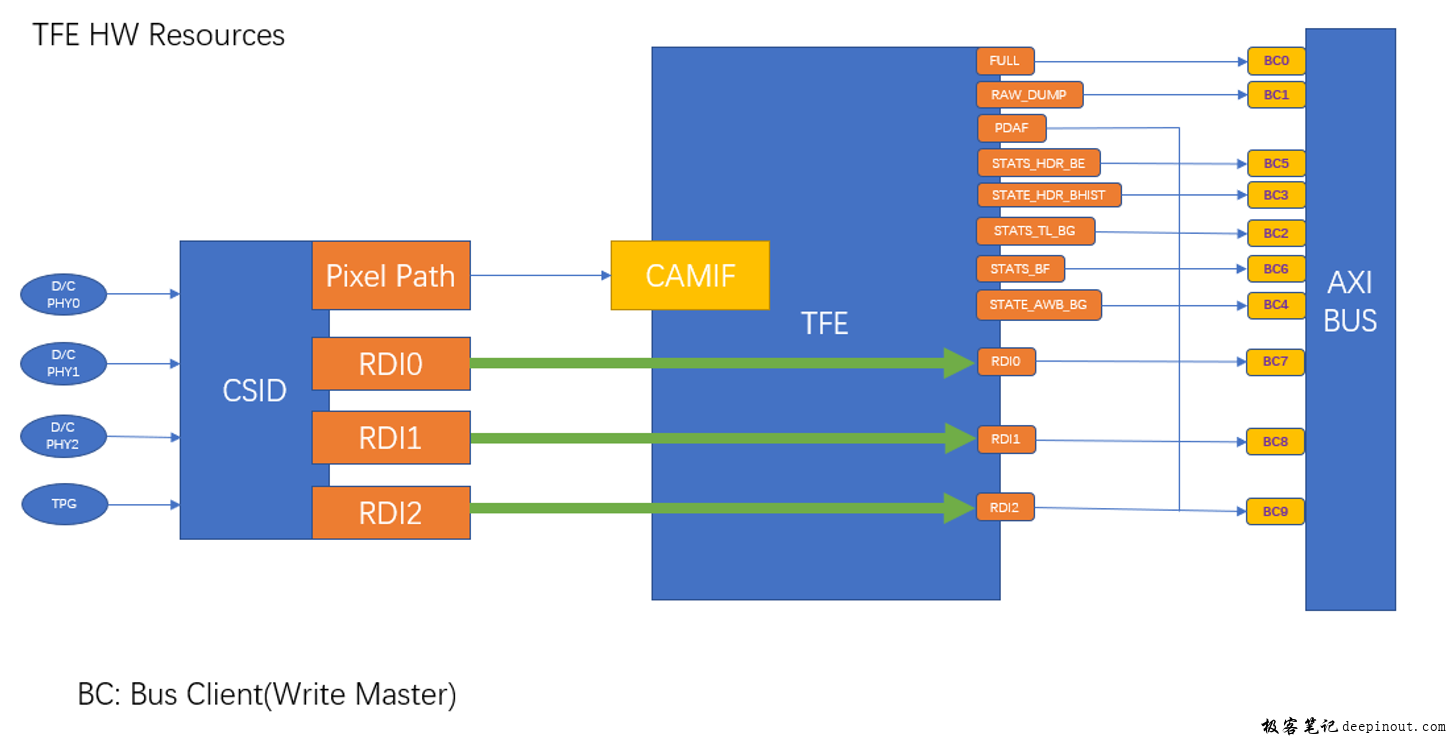 TFE HW Resources

D/C PHY0

D/C PHY1

D/C PHY2

TPG

CSID

Pixel Path

RDI0

RDI1

RDI2

CAMIF

TFE

FULL

RAW_DUMP

PDAF

STATS_HDR_BE

STATE_HDR_BHIST

STATS_TL_BG

STATS_BF

STATE_AWB_BG

RDI0

RDI1

RDI2

BC0

BC1

BC5

BC3

BC2

BC6

BC4

BC7

BC8

BC9

AXI BUS

BC: Bus Client(Write Master)

极客笔记 deepinout.com